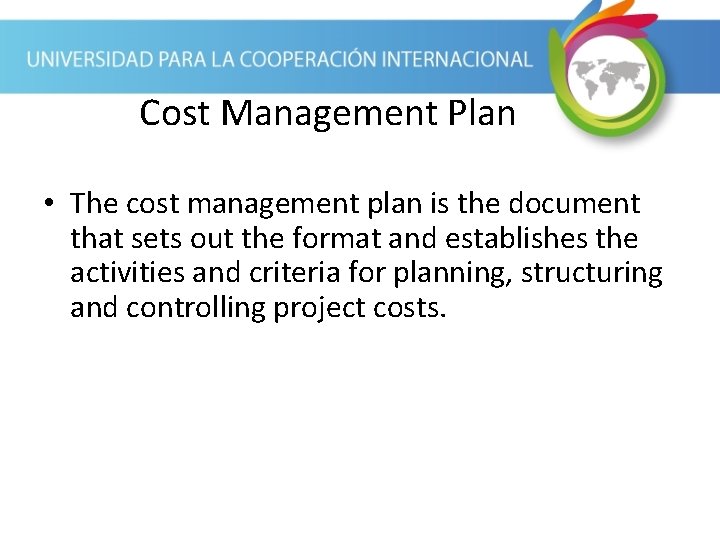 UNIVERSIDAD PARA LA COOPERACIÓN INTERNACIONAL

Cost Management Plan

• The cost management plan is the document that sets out the format and establishes the activities and criteria for planning, structuring and controlling project costs.